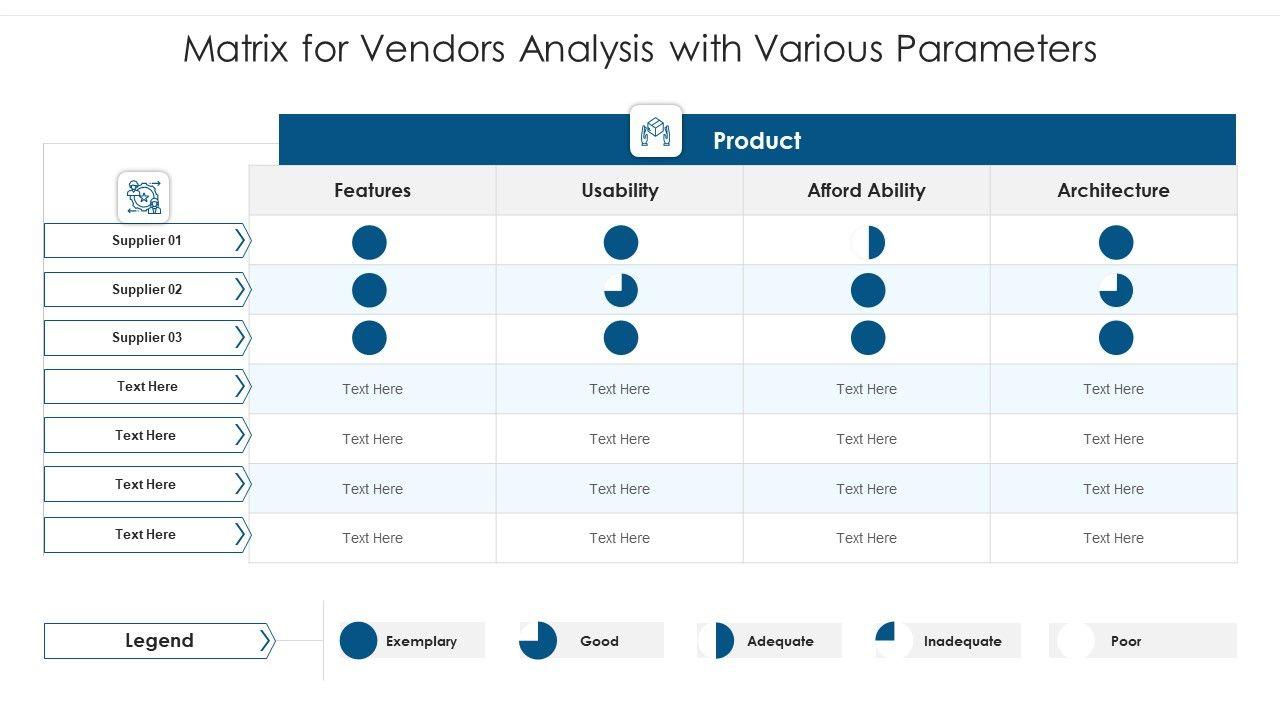 Matrix for Vendors Analysis with Various Parameters

Product

| | Features | Usability | Afford Ability | Architecture |
|---|---|---|---|---|
| Supplier 01 | | | | |
| Supplier 02 | | | | |
| Supplier 03 | | | | |
| Text Here | Text Here | Text Here | Text Here | Text Here |
| Text Here | Text Here | Text Here | Text Here | Text Here |
| Text Here | Text Here | Text Here | Text Here | Text Here |
| Text Here | Text Here | Text Here | Text Here | Text Here |

Legend

Exemplary Good Adequate Inadequate Poor